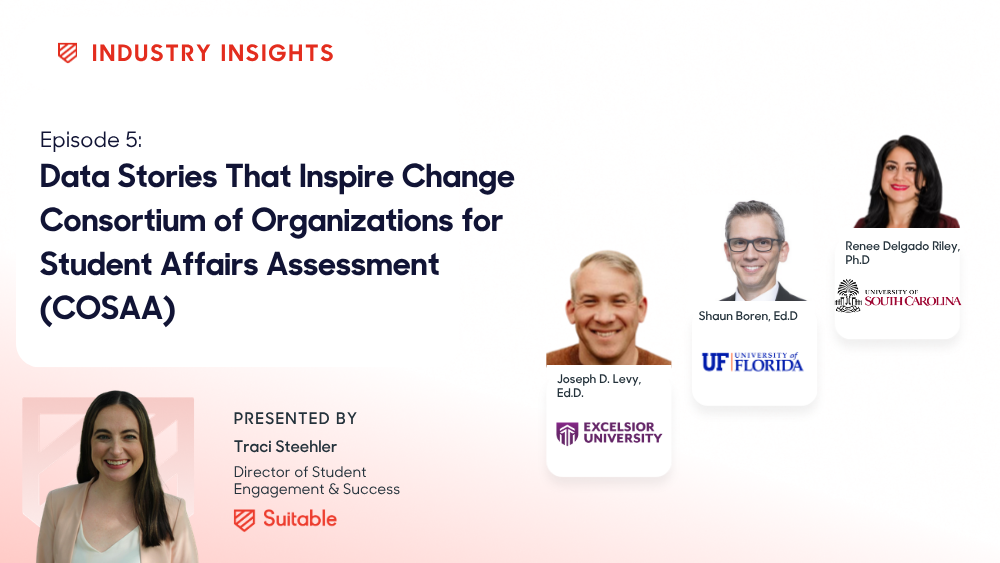 INDUSTRY INSIGHTS

Episode 5:
Data Stories That Inspire Change Consortium of Organizations for Student Affairs Assessment (COSAA)

PRESENTED BY
Traci Steehler
Director of Student Engagement & Success
Suitable

Joseph D. Levy, Ed.D.
EXCELSIOR UNIVERSITY

Shaun Boren, Ed.D
UF UNIVERSITY of FLORIDA

Renee Delgado Riley, Ph.D
UNIVERSITY OF SOUTH CAROLINA